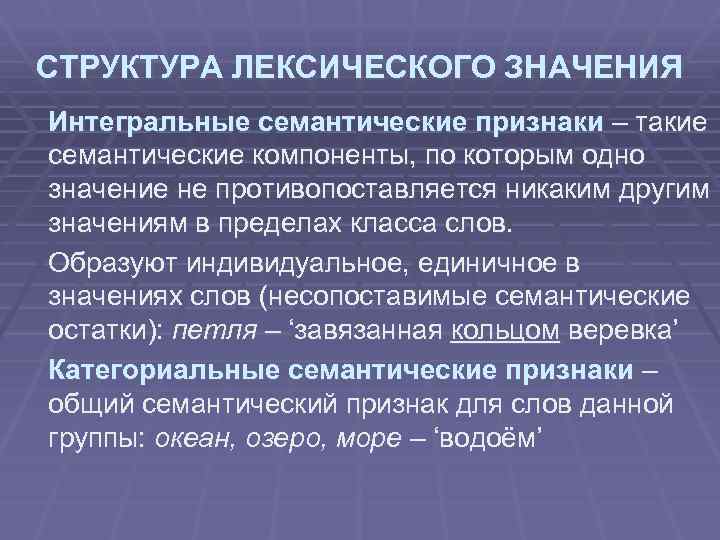 СТРУКТУРА ЛЕКСИЧЕСКОГО ЗНАЧЕНИЯ

Интегральные семантические признаки – такие семантические компоненты, по которым одно значение не противопоставляется никаким другим значениям в пределах класса слов.

Образуют индивидуальное, единичное в значениях слов (несопоставимые семантические остатки): петля – ‘завязанная кольцом веревка’

Категориальные семантические признаки – общий семантический признак для слов данной группы: океан, озеро, море – ‘водоём’